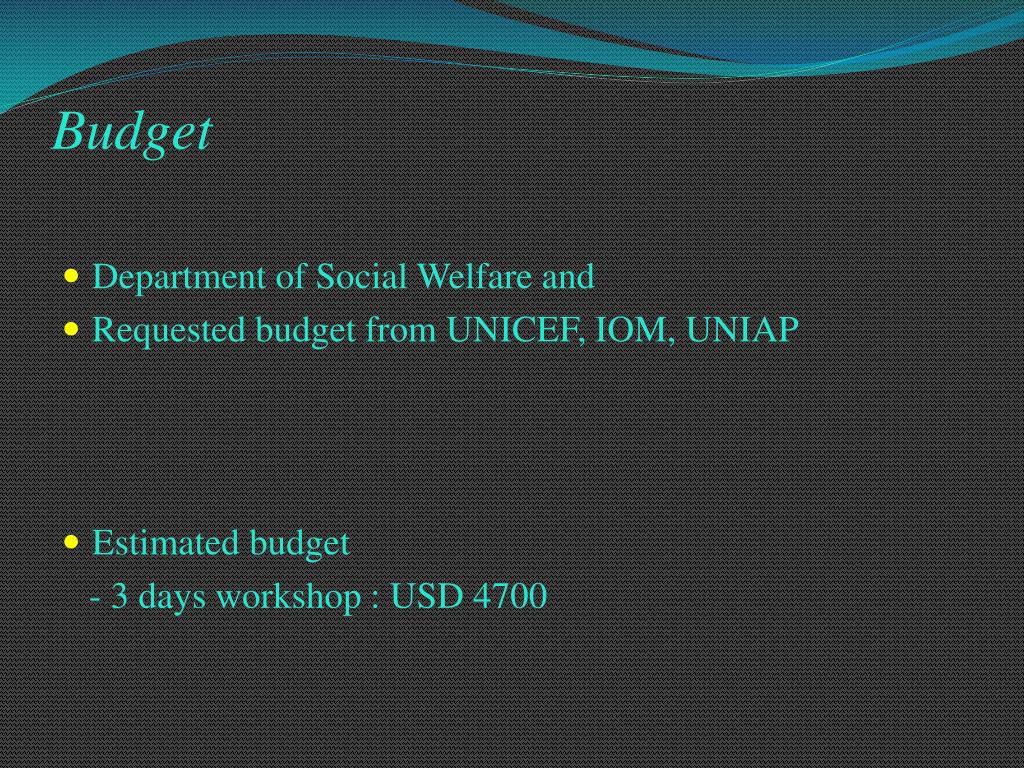 Budget

- Department of Social Welfare and
- Requested budget from UNICEF, IOM, UNIAP

- Estimated budget
 - 3 days workshop : USD 4700